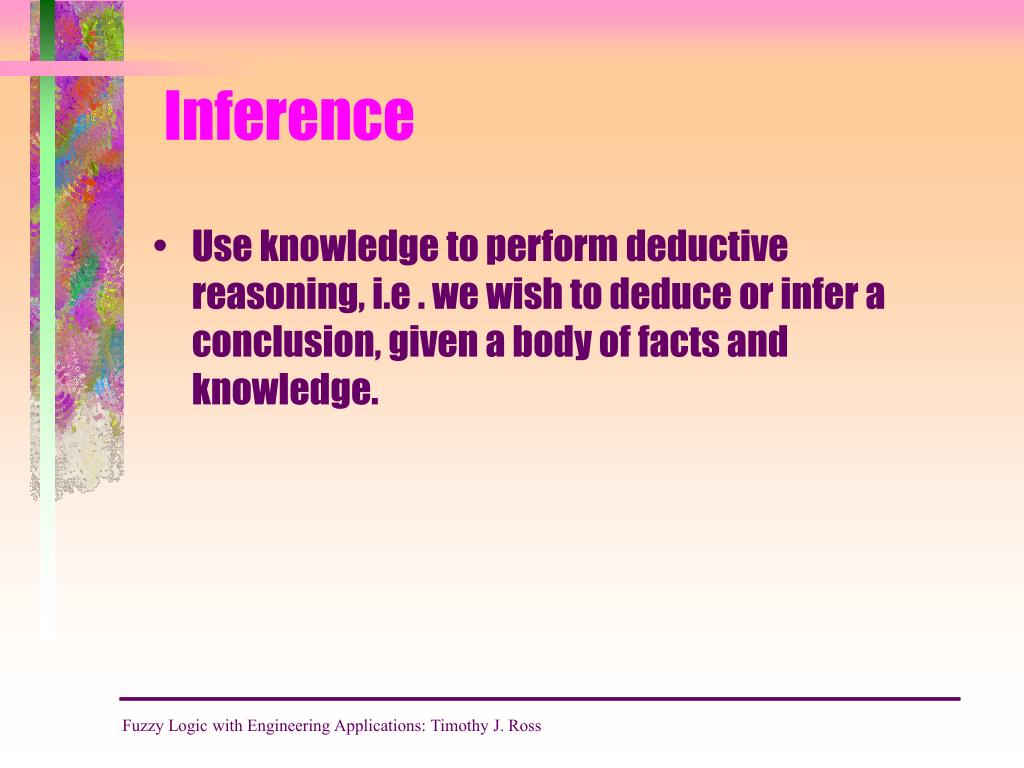 Inference

• Use knowledge to perform deductive reasoning, i.e . we wish to deduce or infer a conclusion, given a body of facts and knowledge.

Fuzzy Logic with Engineering Applications: Timothy J. Ross